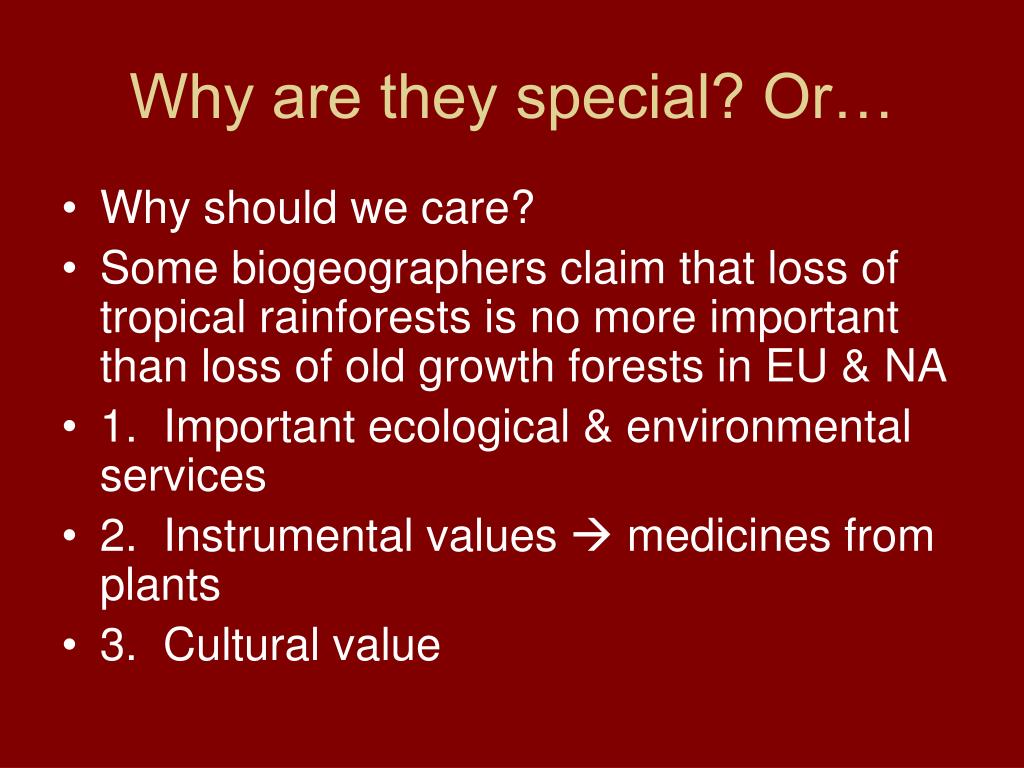 Why are they special? Or…

• Why should we care?
• Some biogeographers claim that loss of tropical rainforests is no more important than loss of old growth forests in EU & NA
• 1. Important ecological & environmental services
• 2. Instrumental values → medicines from plants
• 3. Cultural value